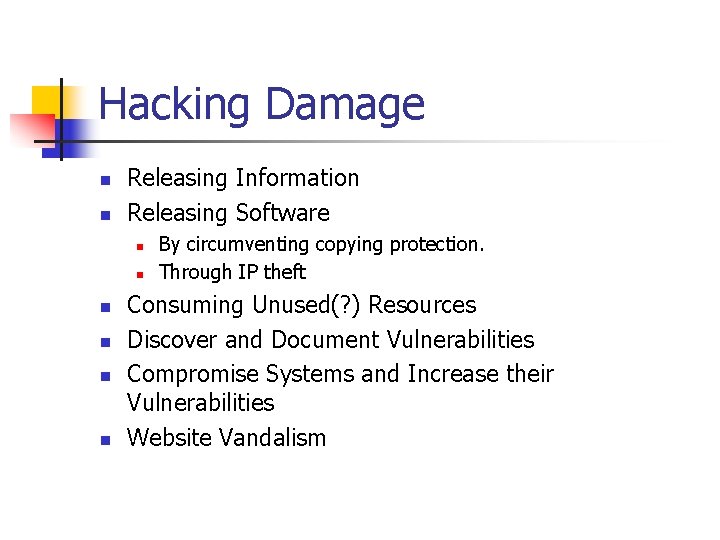 Hacking Damage

- Releasing Information
- Releasing Software
  - By circumventing copying protection.
  - Through IP theft
- Consuming Unused(?) Resources
- Discover and Document Vulnerabilities
- Compromise Systems and Increase their Vulnerabilities
- Website Vandalism